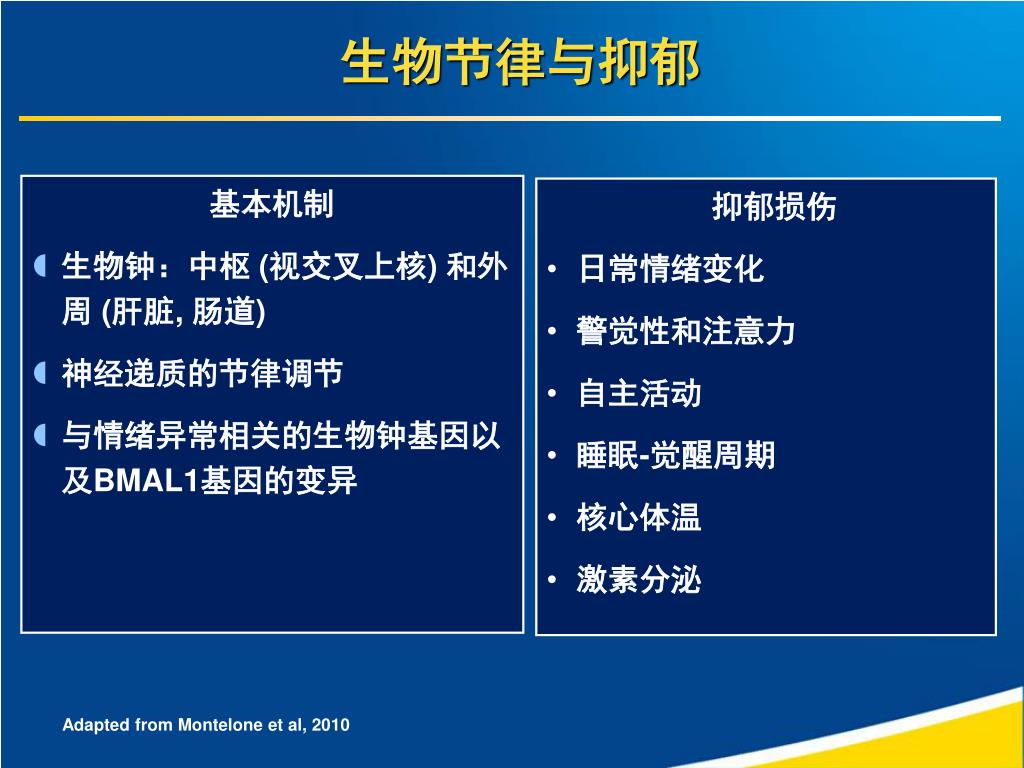 生物节律与抑郁

基本机制

生物钟：中枢 (视交叉上核) 和外周 (肝脏, 肠道)

神经递质的节律调节

与情绪异常相关的生物钟基因以及BMAL1基因的变异

抑郁损伤

• 日常情绪变化

• 警觉性和注意力

• 自主活动

• 睡眠-觉醒周期

• 核心体温

• 激素分泌

Adapted from Montelone et al, 2010